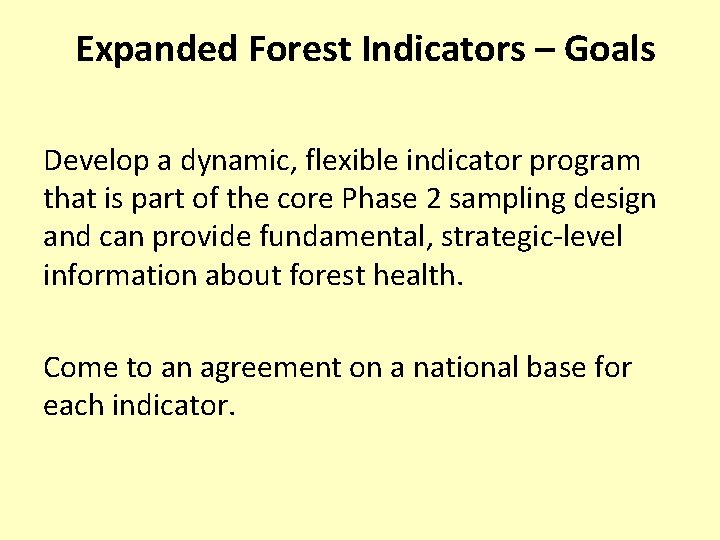 Expanded Forest Indicators – Goals

Develop a dynamic, flexible indicator program that is part of the core Phase 2 sampling design and can provide fundamental, strategic-level information about forest health.

Come to an agreement on a national base for each indicator.